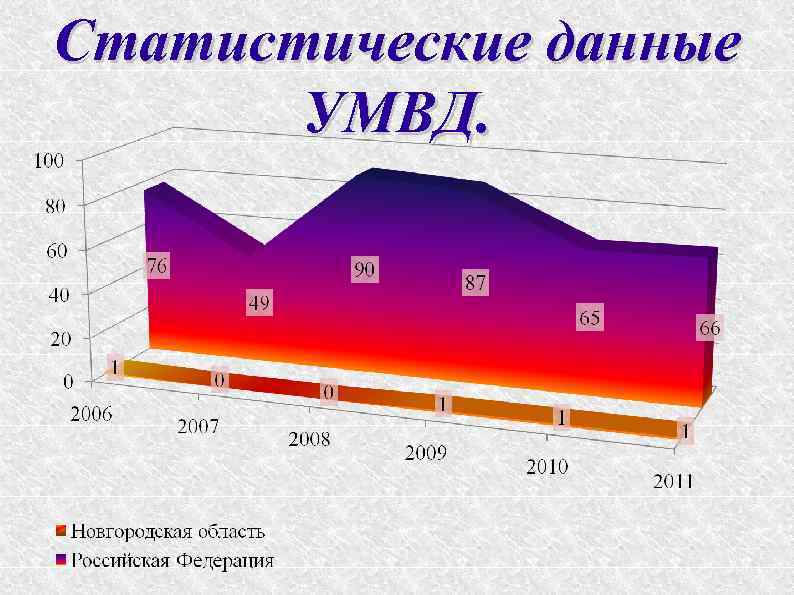 Статистические данные УМВД.

100
80
60
40
20
0

76
49
90
87
65
66

1
0
0
1
1
1

2006
2007
2008
2009
2010
2011

Новгородская область
Российская Федерация